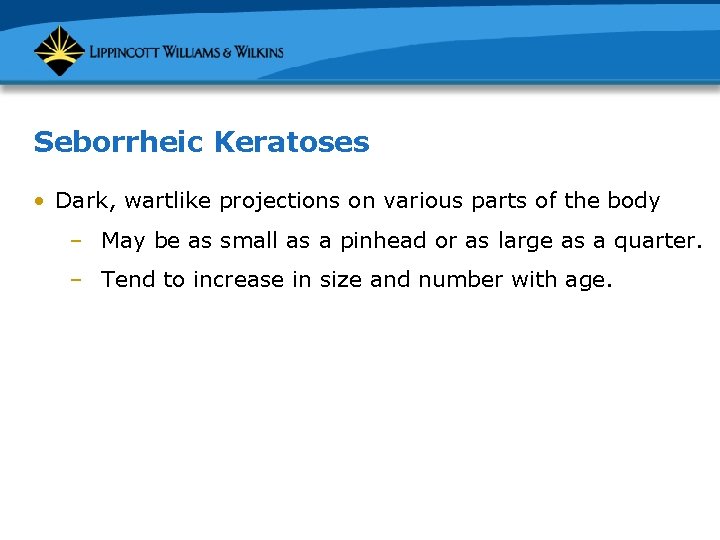 LIPPINCOTT WILLIAMS & WILKINS

Seborrheic Keratoses

• Dark, wartlike projections on various parts of the body
– May be as small as a pinhead or as large as a quarter.
– Tend to increase in size and number with age.